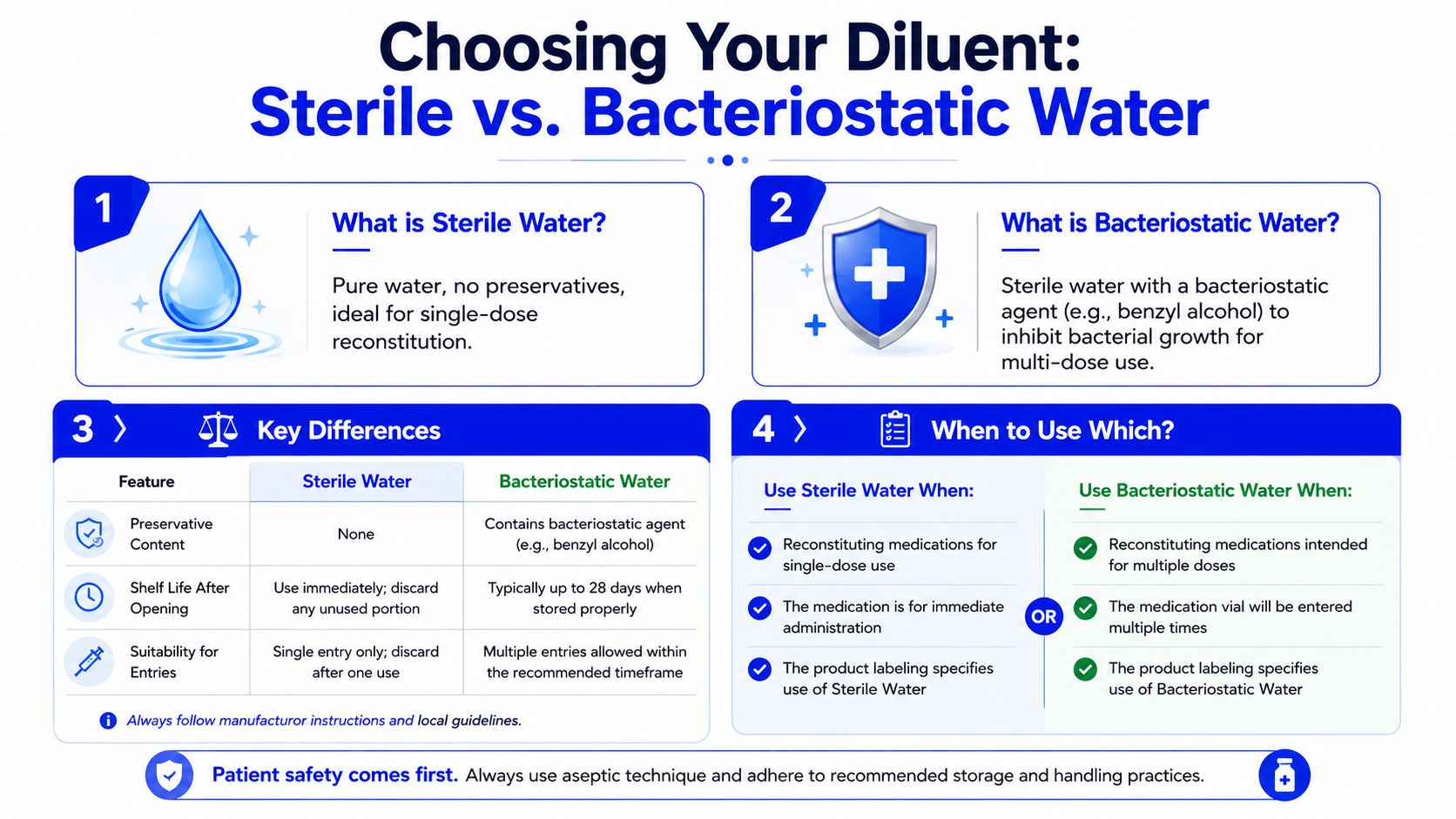 Choosing Your Diluent:
Sterile vs. Bacteriostatic Water

1

What is Sterile Water?

Pure water, no preservatives, ideal for single-dose reconstitution.

2

What is Bacteriostatic Water?

Sterile water with a bacteriostatic agent (e.g., benzyl alcohol) to inhibit bacterial growth for multi-dose use.

3 Key Differences

| Feature | Sterile Water | Bacteriostatic Water |
|---|---|---|
| Preservative Content | None | Contains bacteriostatic agent (e.g., benzyl alcohol) |
| Shelf Life After Opening | Use immediately; discard any unused portion | Typically up to 28 days when stored properly |
| Suitability for Entries | Single entry only; discard after one use | Multiple entries allowed within the recommended timeframe |

Always follow manufacturor instructions and local guidelines.

4 When to Use Which?

Use Sterile Water When:

Reconstituting medications for single-dose use

The medication is for immediate administration

The product labeling specifies use of Sterile Water

OR

Use Bacteriostatic Water When:

Reconstituting medications intended for multiple doses

The medication vial will be entered multiple times

The product labeling specifies use of Bacteriostatic Water

Patient safety comes first. Always use aseptic technique and adhere to recommended storage and handling practices.